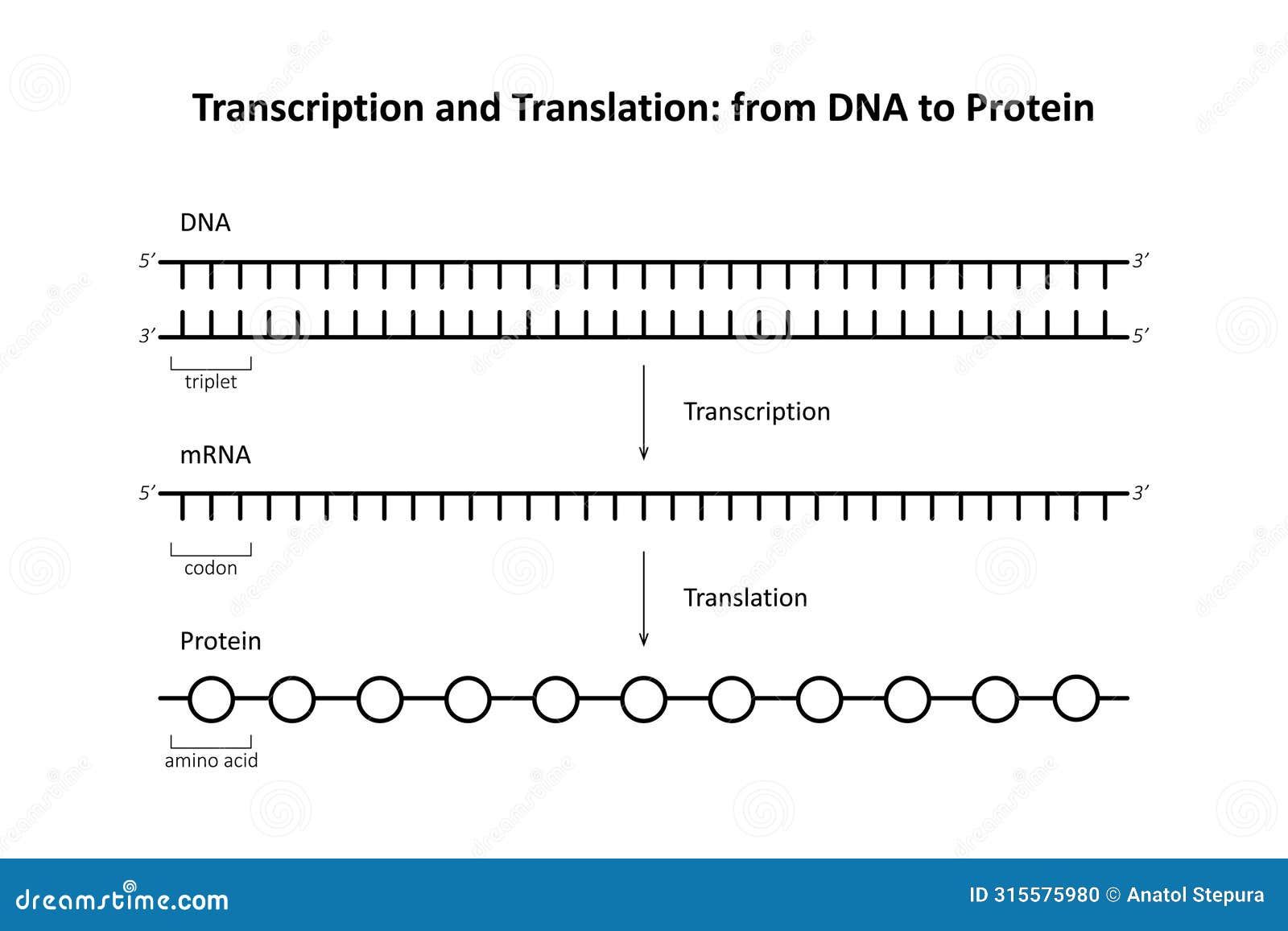 Transcription and Translation: from DNA to Protein

DNA

5′ 3′

3′ 5′

triplet

Transcription

mRNA

5′ 3′

codon

Translation

Protein

amino acid

dreamstime.com

ID 315575980 © Anatol Stepura